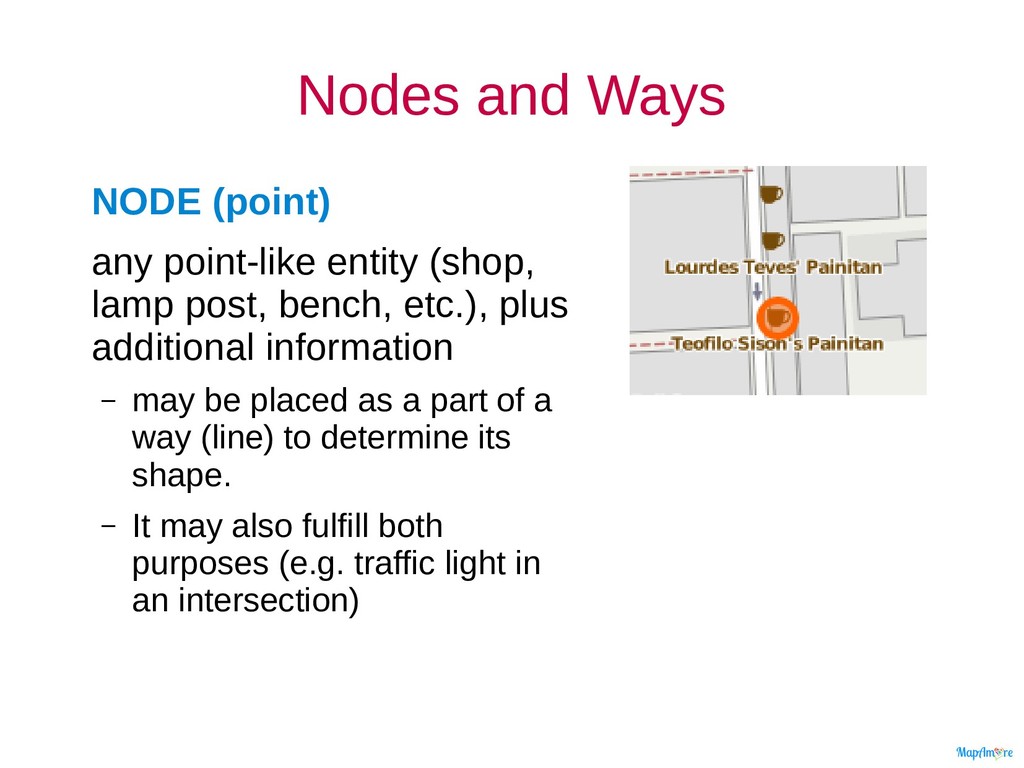 Nodes and Ways

NODE (point)

any point-like entity (shop, lamp post, bench, etc.), plus additional information

– may be placed as a part of a way (line) to determine its shape.

– It may also fulfill both purposes (e.g. traffic light in an intersection)

Lourdes Teves' Painitan

Teofilo Sison's Painitan

MapAmore